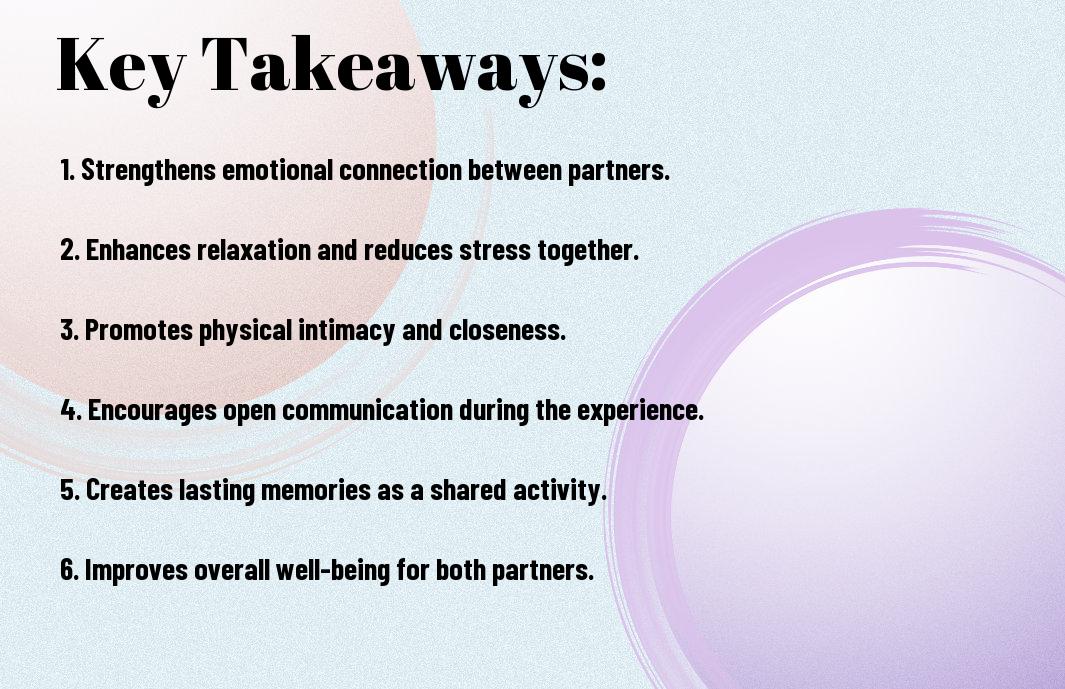 Key Takeaways:

1. Strengthens emotional connection between partners.

2. Enhances relaxation and reduces stress together.

3. Promotes physical intimacy and closeness.

4. Encourages open communication during the experience.

5. Creates lasting memories as a shared activity.

6. Improves overall well-being for both partners.